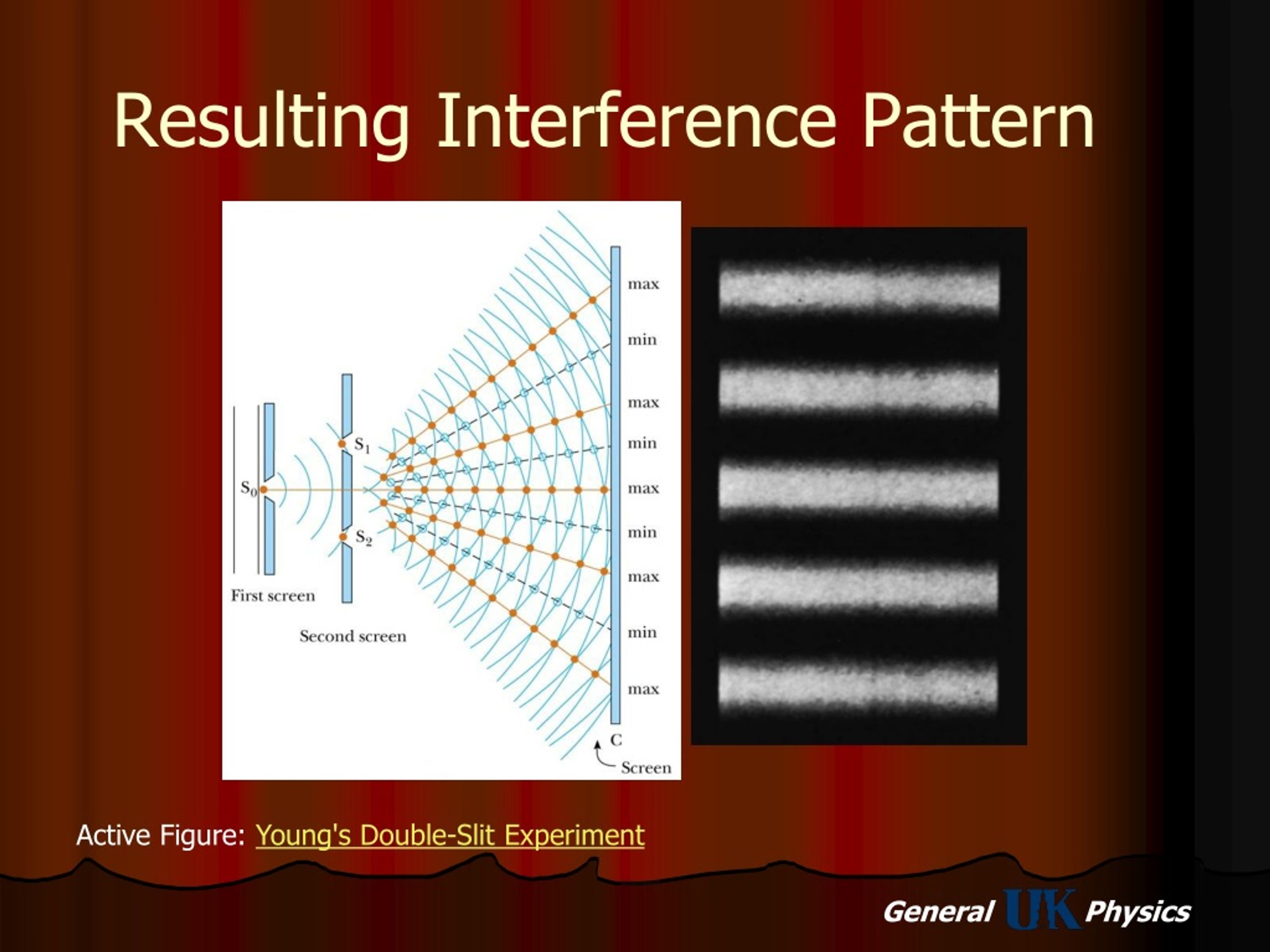 Resulting Interference Pattern

$S_0$

$S_1$

$S_2$

First screen

Second screen

max

min

max

min

max

min

max

min

max

C

Screen

Active Figure: Young's Double-Slit Experiment

General UK Physics